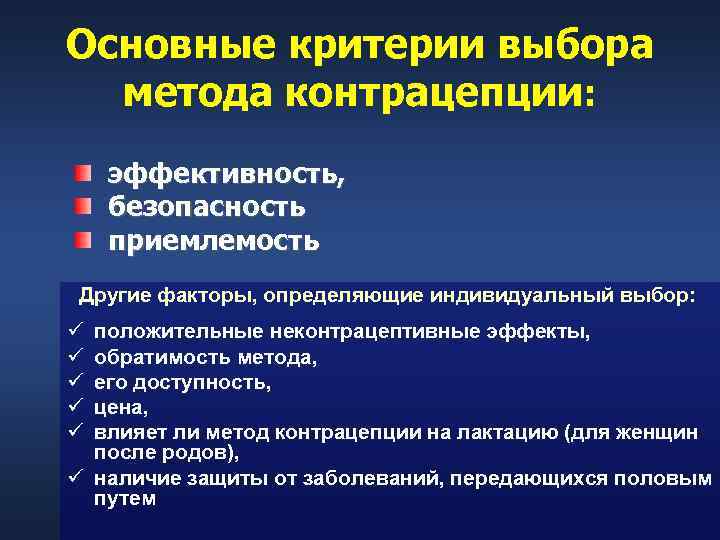 Основные критерии выбора метода контрацепции:

- эффективность,
- безопасность
- приемлемость

Другие факторы, определяющие индивидуальный выбор:

✓ положительные неконтрацептивные эффекты,
✓ обратимость метода,
✓ его доступность,
✓ цена,
✓ влияет ли метод контрацепции на лактацию (для женщин после родов),
✓ наличие защиты от заболеваний, передающихся половым путем